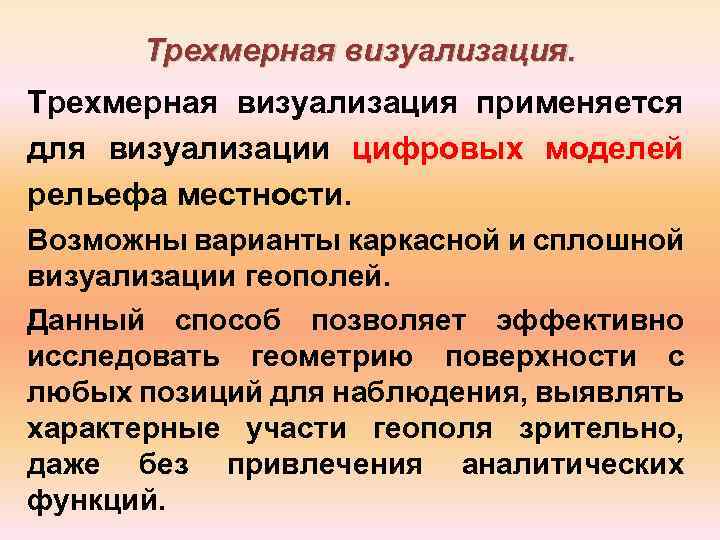 Трехмерная визуализация.

Трехмерная визуализация применяется для визуализации цифровых моделей рельефа местности.

Возможны варианты каркасной и сплошной визуализации геополей.

Данный способ позволяет эффективно исследовать геометрию поверхности с любых позиций для наблюдения, выявлять характерные участи геополя зрительно, даже без привлечения аналитических функций.